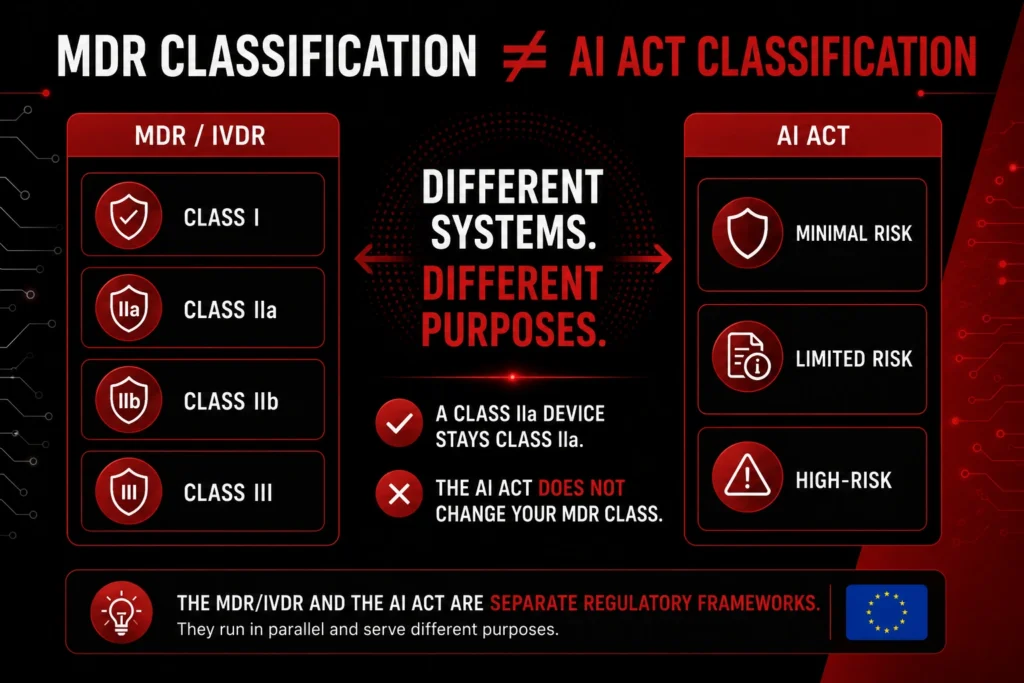 MDR CLASSIFICATION ≠ AI ACT CLASSIFICATION

MDR / IVDR

CLASS I

IIa CLASS IIa

IIb CLASS IIb

III CLASS III

DIFFERENT SYSTEMS. DIFFERENT PURPOSES.

A CLASS IIa DEVICE STAYS CLASS IIa.

THE AI ACT DOES NOT CHANGE YOUR MDR CLASS.

AI ACT

MINIMAL RISK

LIMITED RISK

HIGH-RISK

THE MDR/IVDR AND THE AI ACT ARE SEPARATE REGULATORY FRAMEWORKS.
They run in parallel and serve different purposes.